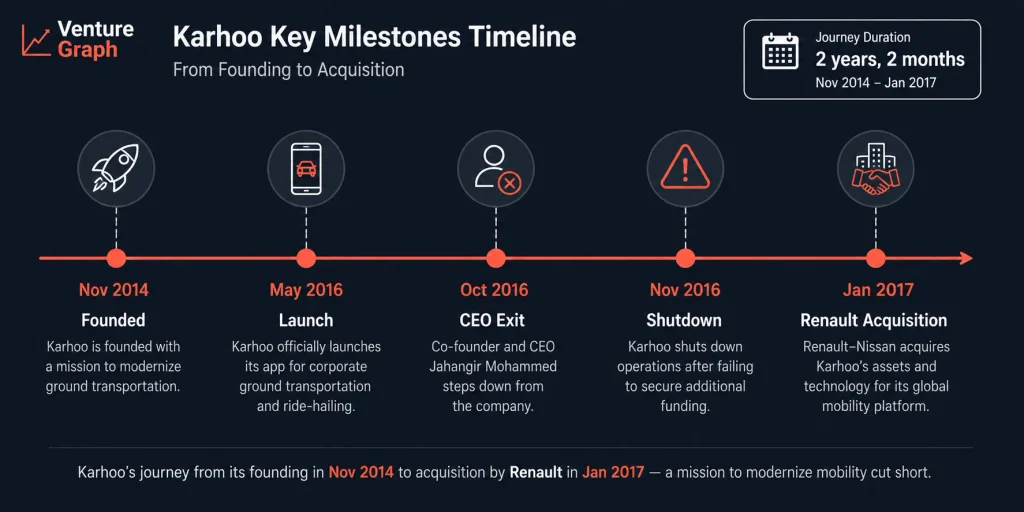 Venture Graph

Karhoo Key Milestones Timeline

From Founding to Acquisition

Journey Duration
2 years, 2 months
Nov 2014 – Jan 2017

Nov 2014
Founded
Karhoo is founded with a mission to modernize ground transportation.

May 2016
Launch
Karhoo officially launches its app for corporate ground transportation and ride-hailing.

Oct 2016
CEO Exit
Co-founder and CEO Jahangir Mohammed steps down from the company.

Nov 2016
Shutdown
Karhoo shuts down operations after failing to secure additional funding.

Jan 2017
Renault Acquisition
Renault–Nissan acquires Karhoo's assets and technology for its global mobility platform.

Karhoo's journey from its founding in Nov 2014 to acquisition by Renault in Jan 2017 — a mission to modernize mobility cut short.